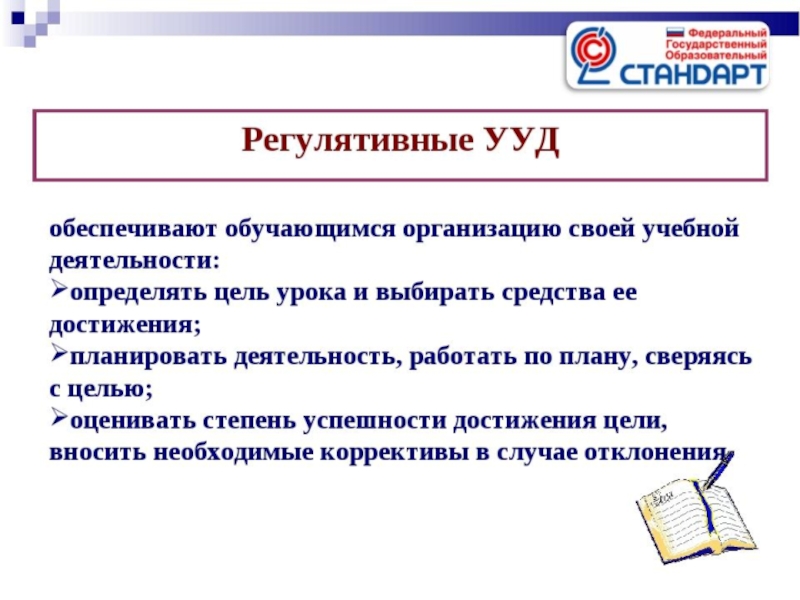 Федеральный Государственный Образовательный СТАНДАРТ

Регулятивные УУД

обеспечивают обучающимся организацию своей учебной деятельности:
➢определять цель урока и выбирать средства ее достижения;
➢планировать деятельность, работать по плану, сверяясь с целью;
➢оценивать степень успешности достижения цели, вносить необходимые коррективы в случае отклонения.